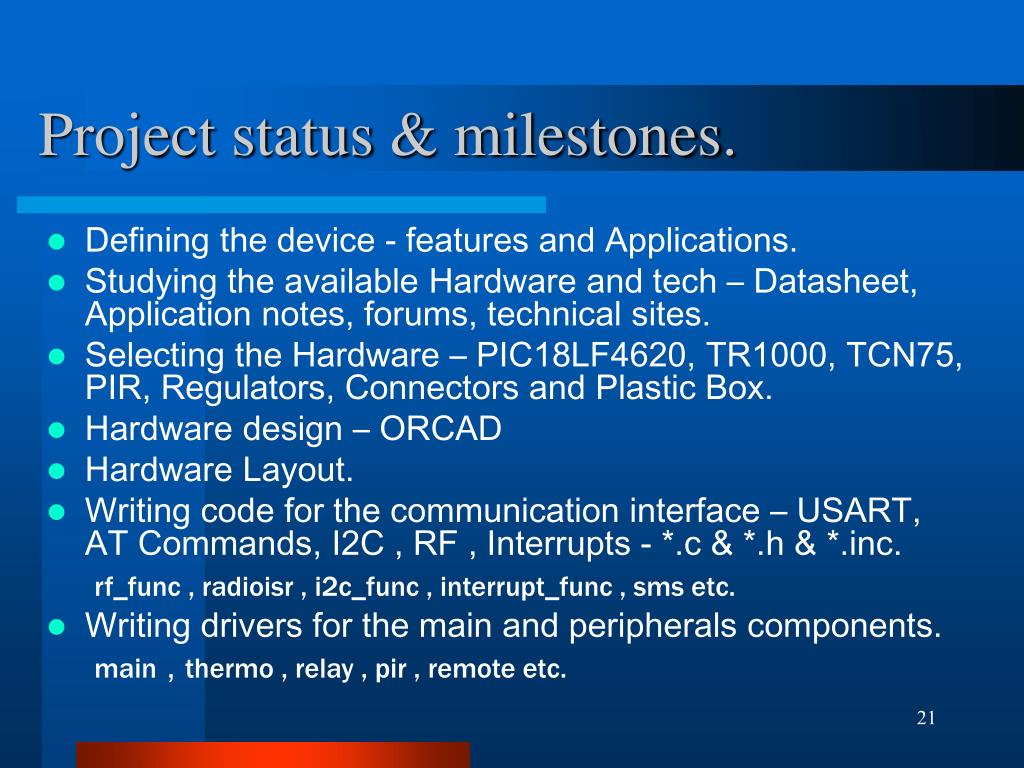 Project status & milestones.

- Defining the device - features and Applications.
- Studying the available Hardware and tech – Datasheet, Application notes, forums, technical sites.
- Selecting the Hardware – PIC18LF4620, TR1000, TCN75, PIR, Regulators, Connectors and Plastic Box.
- Hardware design – ORCAD
- Hardware Layout.
- Writing code for the communication interface – USART, AT Commands, I2C , RF , Interrupts - *.c & *.h & *.inc.

rf_func , radioisr , i2c_func , interrupt_func , sms etc.

- Writing drivers for the main and peripherals components.

main , thermo , relay , pir , remote etc.

21